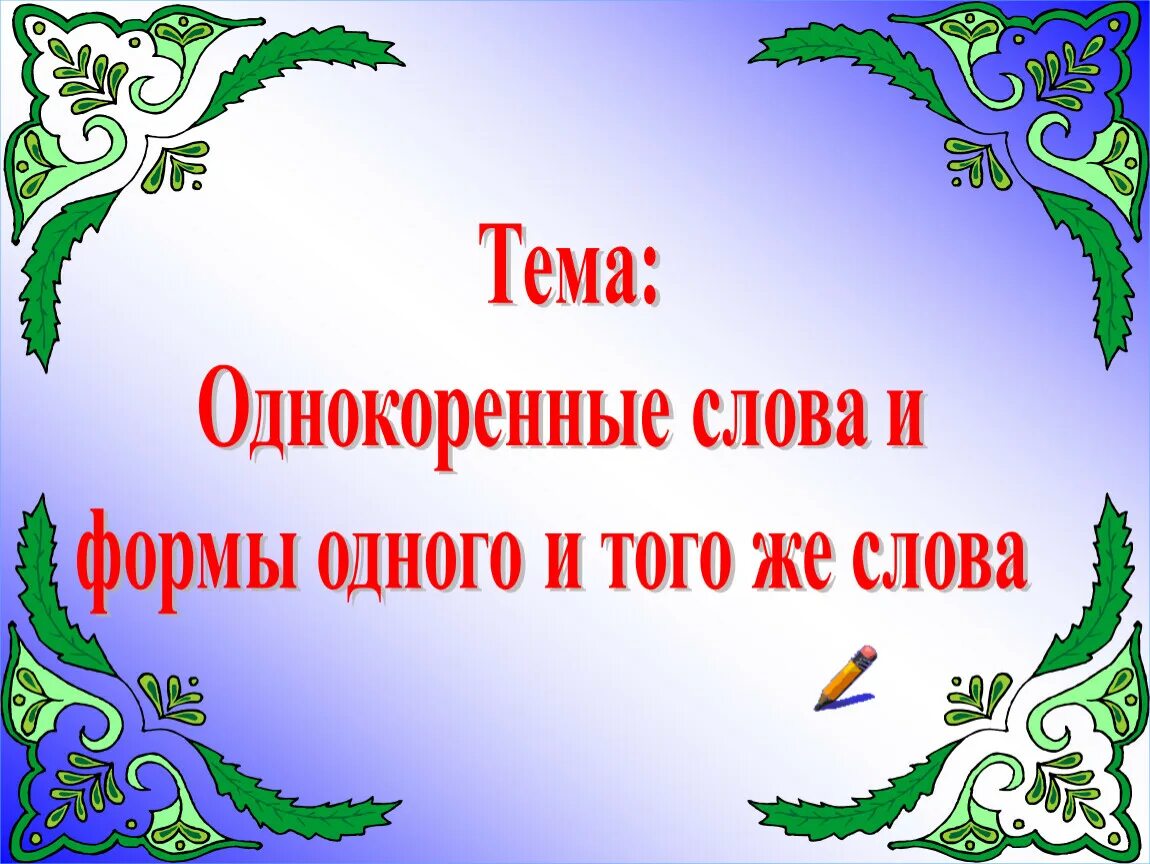 Тема:
Однокоренные слова и формы одного и того же слова